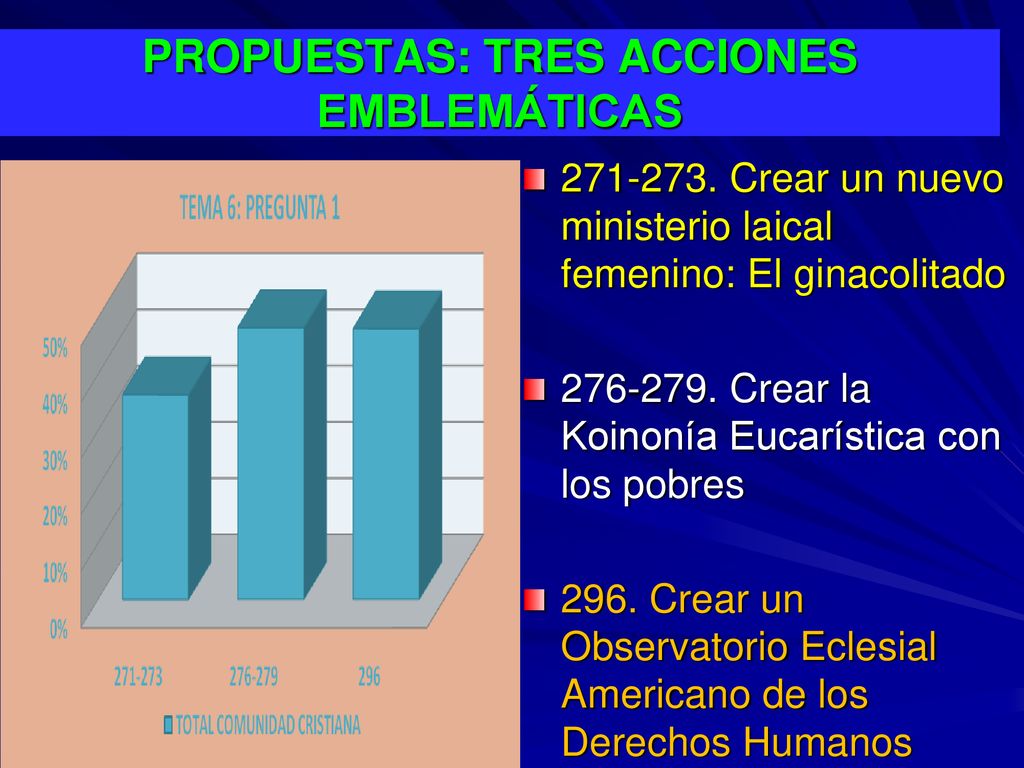 PROPUESTAS: TRES ACCIONES EMBLEMÁTICAS

TEMA 6: PREGUNTA 1

50%
40%
30%
20%
10%
0%

271-273
276-279
296

TOTAL COMUNIDAD CRISTIANA

271-273. Crear un nuevo ministerio laical femenino: El ginacolitado

276-279. Crear la Koinonía Eucarística con los pobres

296. Crear un Observatorio Eclesial Americano de los Derechos Humanos